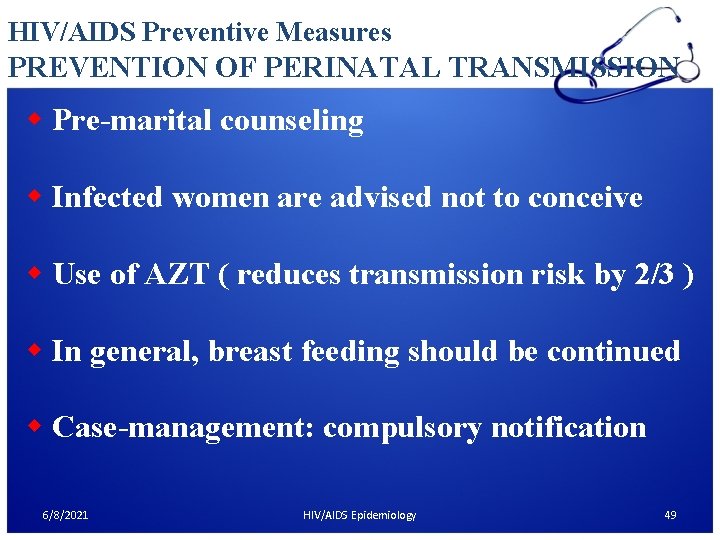 HIV/AIDS Preventive Measures
PREVENTION OF PERINATAL TRANSMISSION

Pre-marital counseling

Infected women are advised not to conceive

Use of AZT ( reduces transmission risk by 2/3 )

In general, breast feeding should be continued

Case-management: compulsory notification

6/8/2021 HIV/AIDS Epidemiology 49